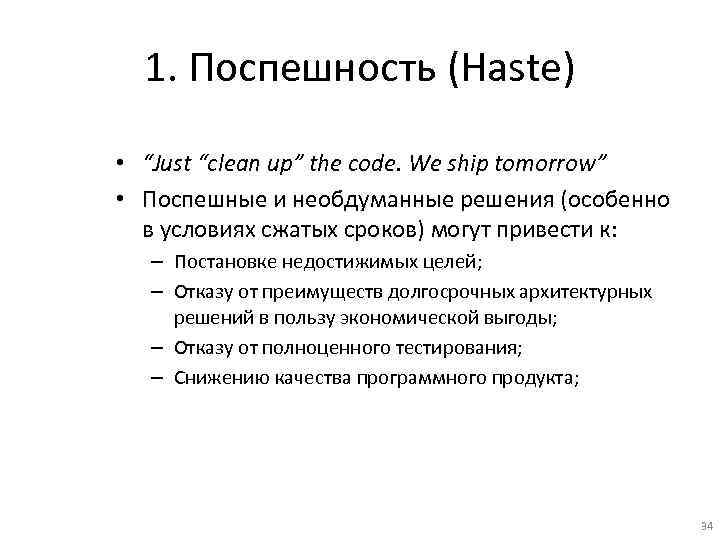 1. Поспешность (Haste)

• “Just “clean up” the code. We ship tomorrow”
• Поспешные и необдуманные решения (особенно в условиях сжатых сроков) могут привести к:
– Постановке недостижимых целей;
– Отказу от преимуществ долгосрочных архитектурных решений в пользу экономической выгоды;
– Отказу от полноценного тестирования;
– Снижению качества программного продукта;

34